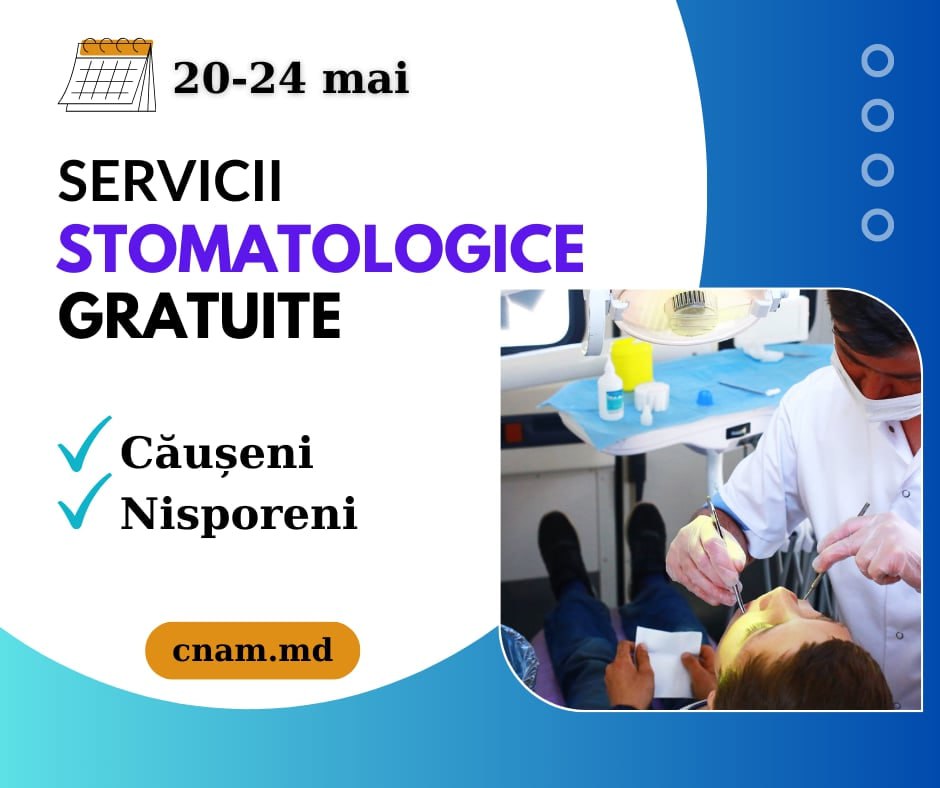 20-24 mai

SERVICII
STOMATOLOGICE
GRATUITE

Căușeni
Nisporeni

cnam.md